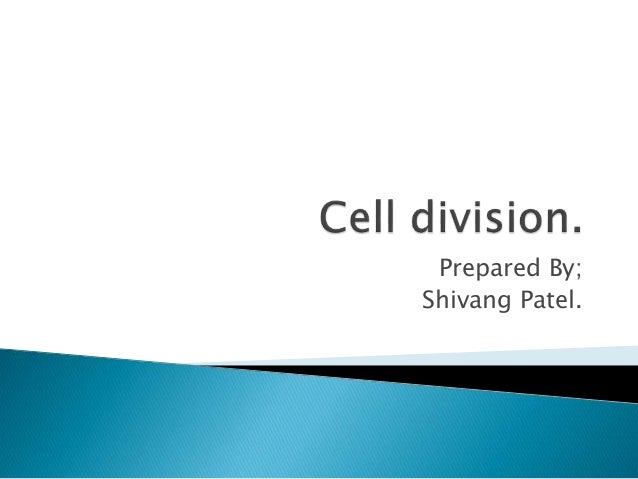 Cell division.

Prepared By;
Shivang Patel.